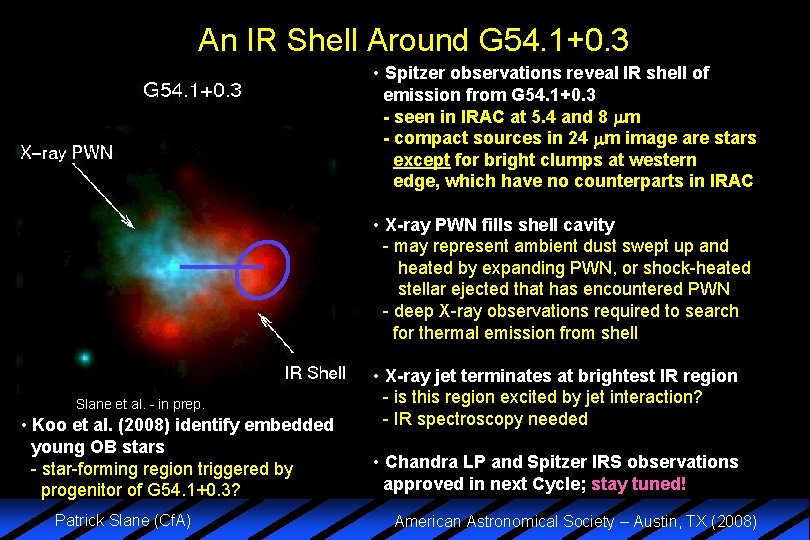 An IR Shell Around G54.1+0.3

G54.1+0.3

X-ray PWN

IR Shell

Slane et al. - in prep.

• Koo et al. (2008) identify embedded young OB stars
- star-forming region triggered by progenitor of G54.1+0.3?

• Spitzer observations reveal IR shell of emission from G54.1+0.3
- seen in IRAC at 5.4 and 8 $\mu$m
- compact sources in 24 $\mu$m image are stars except for bright clumps at western edge, which have no counterparts in IRAC

• X-ray PWN fills shell cavity
- may represent ambient dust swept up and heated by expanding PWN, or shock-heated stellar ejected that has encountered PWN
- deep X-ray observations required to search for thermal emission from shell

• X-ray jet terminates at brightest IR region
- is this region excited by jet interaction?
- IR spectroscopy needed

• Chandra LP and Spitzer IRS observations approved in next Cycle; stay tuned!

Patrick Slane (CfA)

American Astronomical Society – Austin, TX (2008)